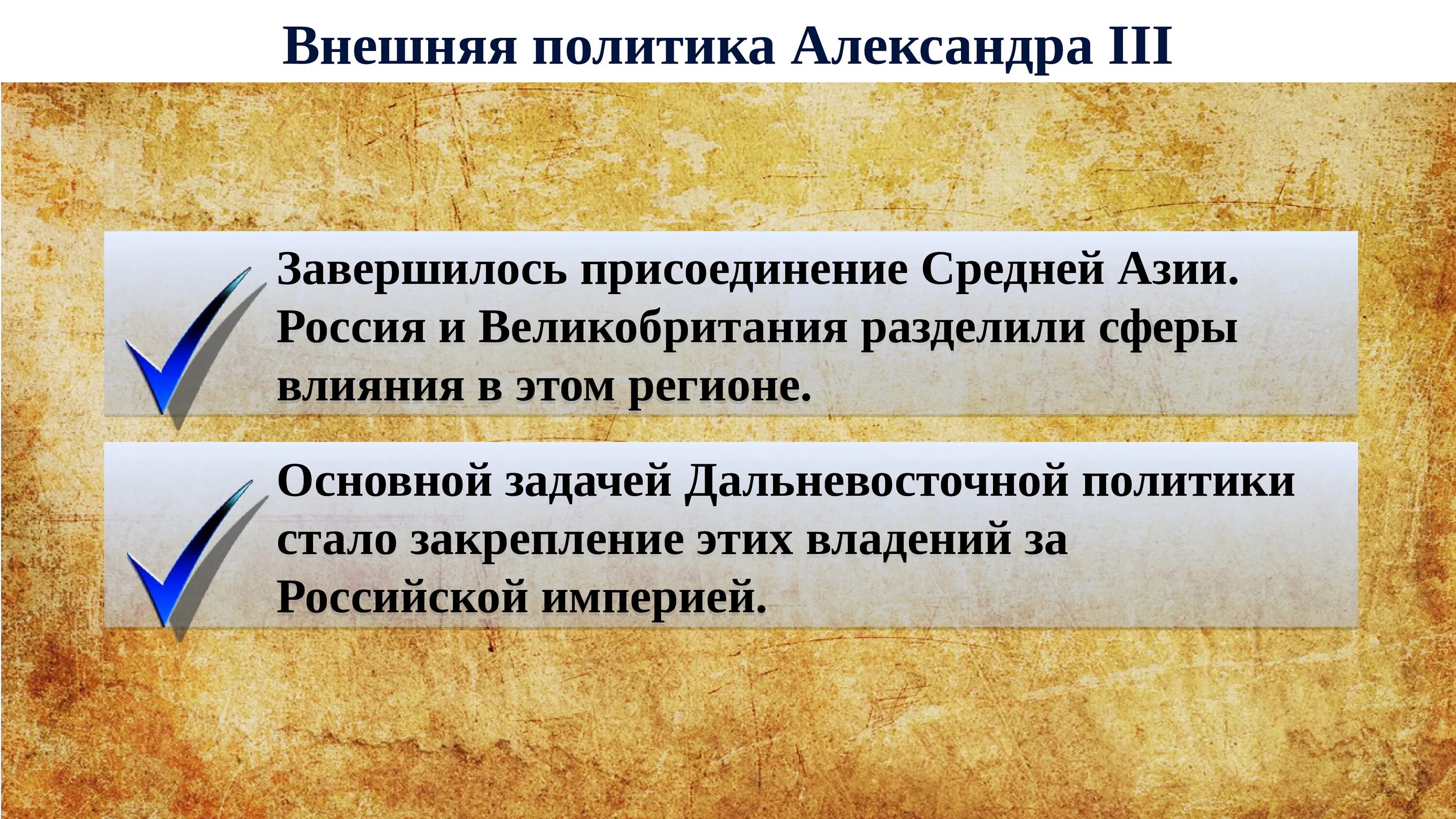 Внешняя политика Александра III

Завершилось присоединение Средней Азии. Россия и Великобритания разделили сферы влияния в этом регионе.

Основной задачей Дальневосточной политики стало закрепление этих владений за Российской империей.